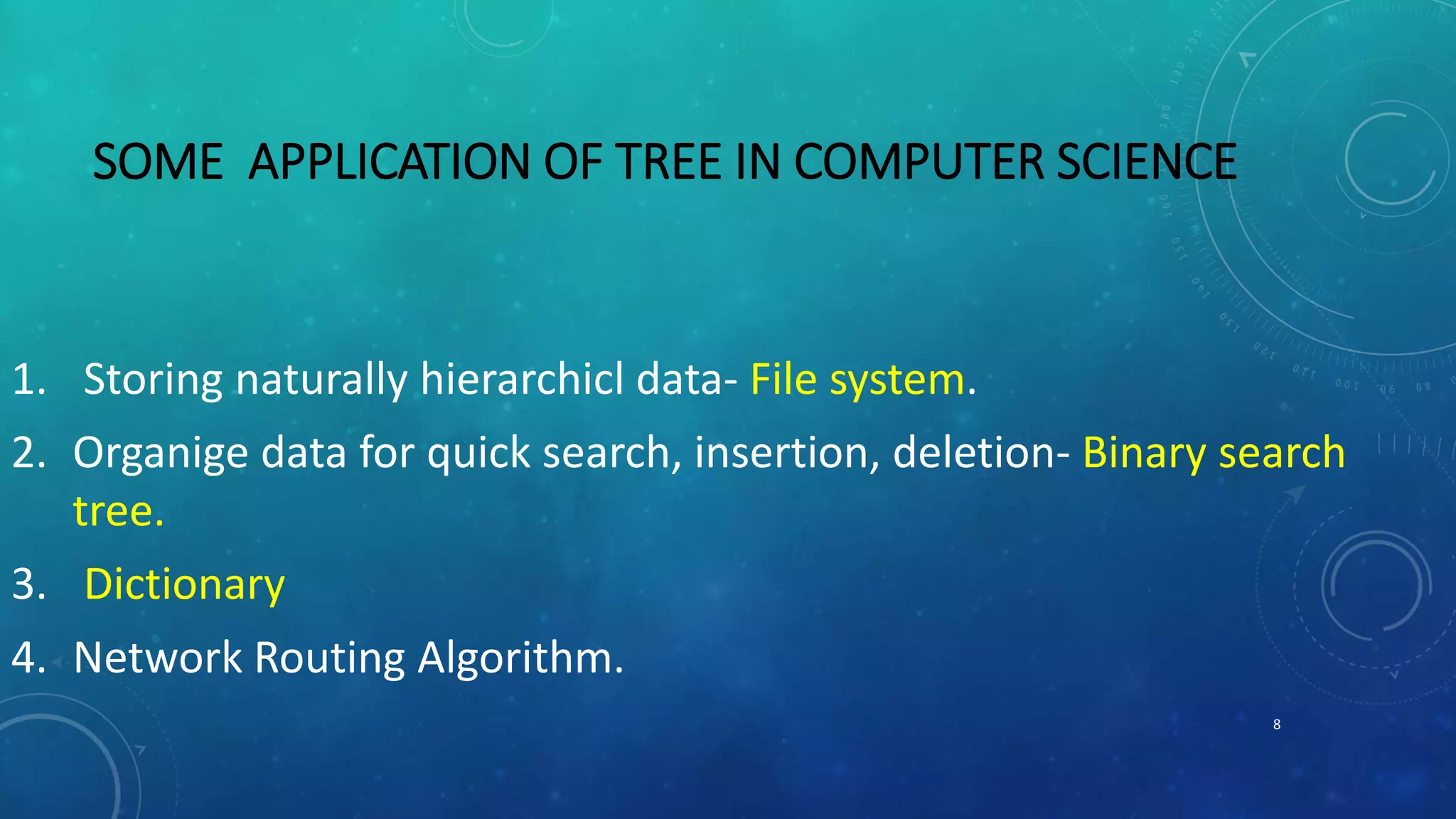 SOME APPLICATION OF TREE IN COMPUTER SCIENCE

1. Storing naturally hierarchicl data- File system.

2. Organige data for quick search, insertion, deletion- Binary search tree.

3. Dictionary

4. Network Routing Algorithm.

8